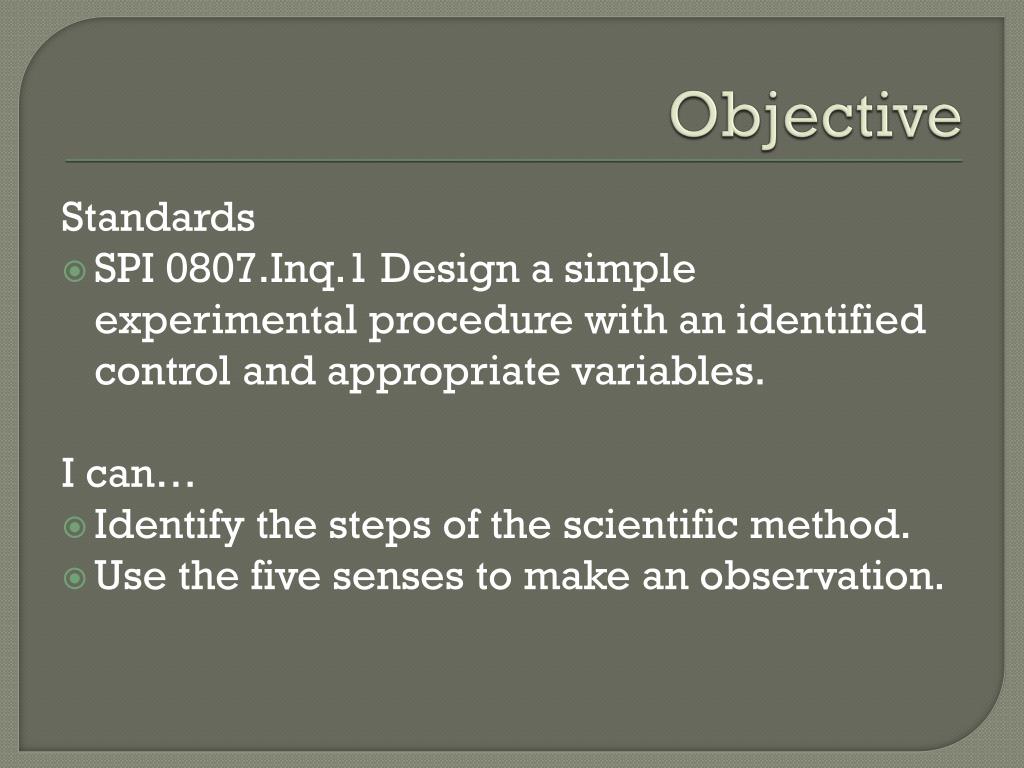 Objective

Standards
SPI 0807.Inq.1 Design a simple experimental procedure with an identified control and appropriate variables.

I can…
Identify the steps of the scientific method.
Use the five senses to make an observation.